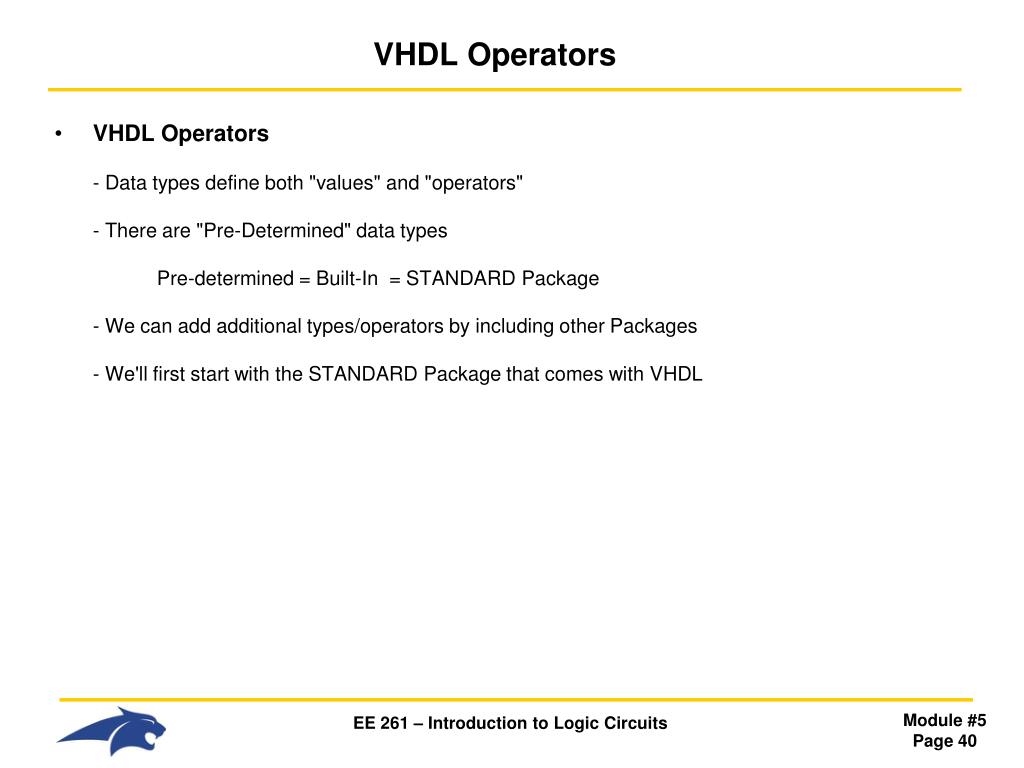 VHDL Operators

• VHDL Operators

- Data types define both "values" and "operators"

- There are "Pre-Determined" data types

Pre-determined = Built-In = STANDARD Package

- We can add additional types/operators by including other Packages

- We'll first start with the STANDARD Package that comes with VHDL

EE 261 – Introduction to Logic Circuits

Module #5
Page 40